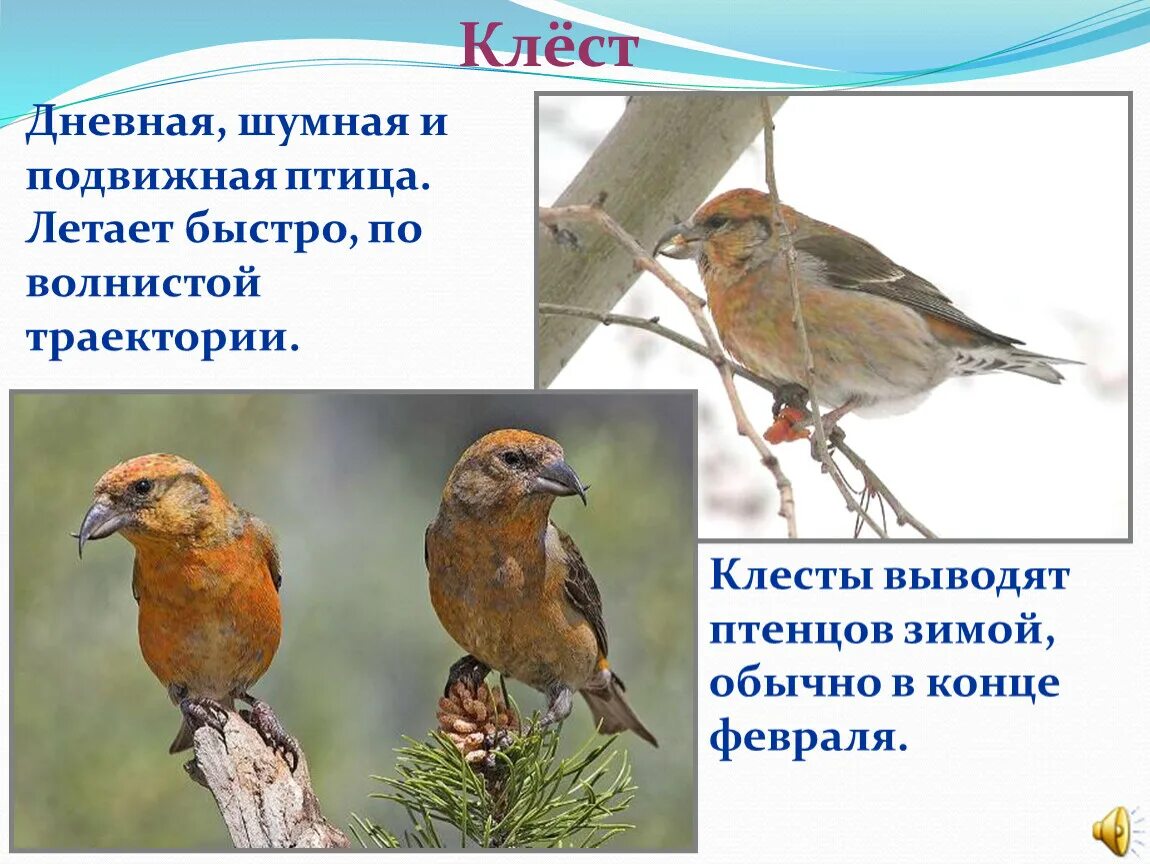 Клёст

Дневная, шумная и подвижная птица. Летает быстро, по волнистой траектории.

Клесты выводят птенцов зимой, обычно в конце февраля.